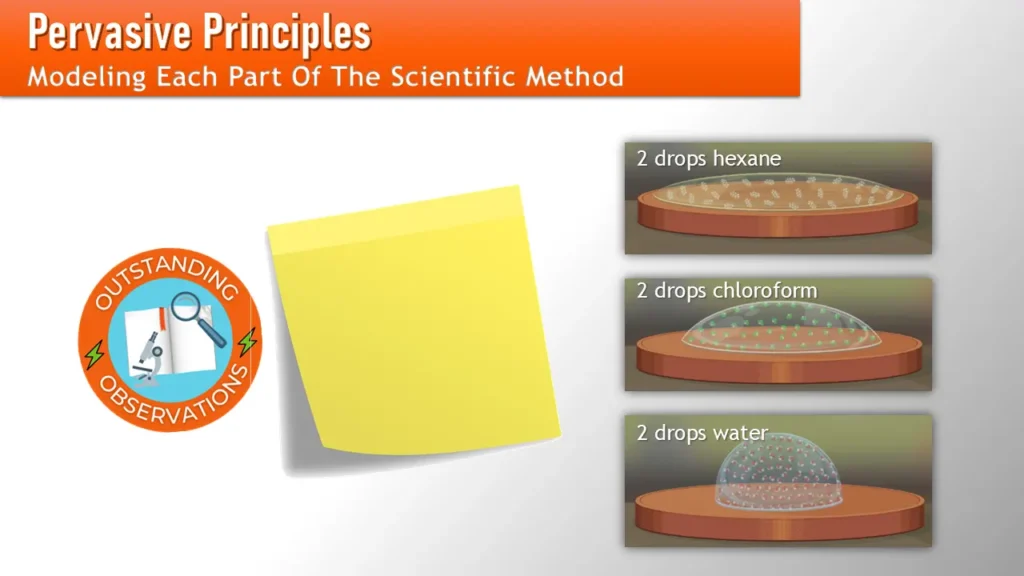 Pervasive Principles
Modeling Each Part Of The Scientific Method

OUTSTANDING OBSERVATIONS

2 drops hexane

2 drops chloroform

2 drops water